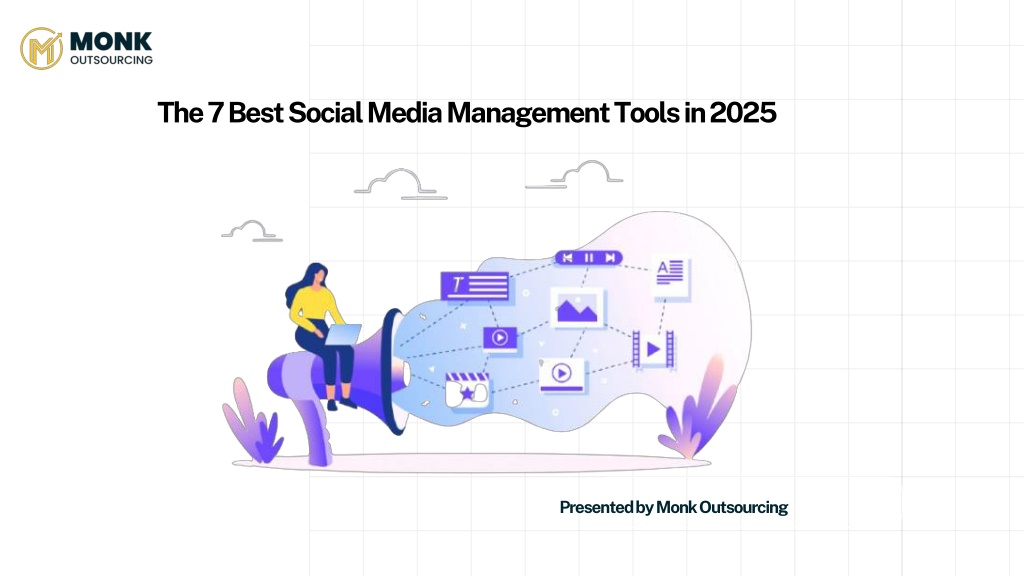 MONK
OUTSOURCING

The 7 Best Social Media Management Tools in 2025

Presented by Monk Outsourcing